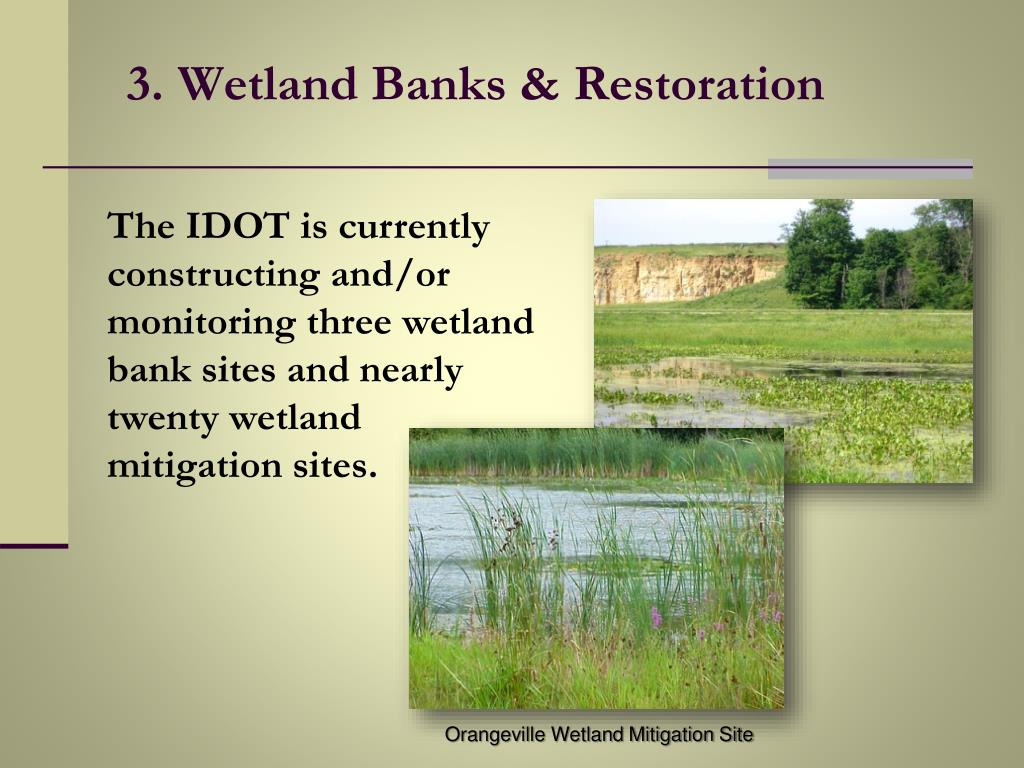 3. Wetland Banks & Restoration

The IDOT is currently constructing and/or monitoring three wetland bank sites and nearly twenty wetland mitigation sites.

Orangeville Wetland Mitigation Site